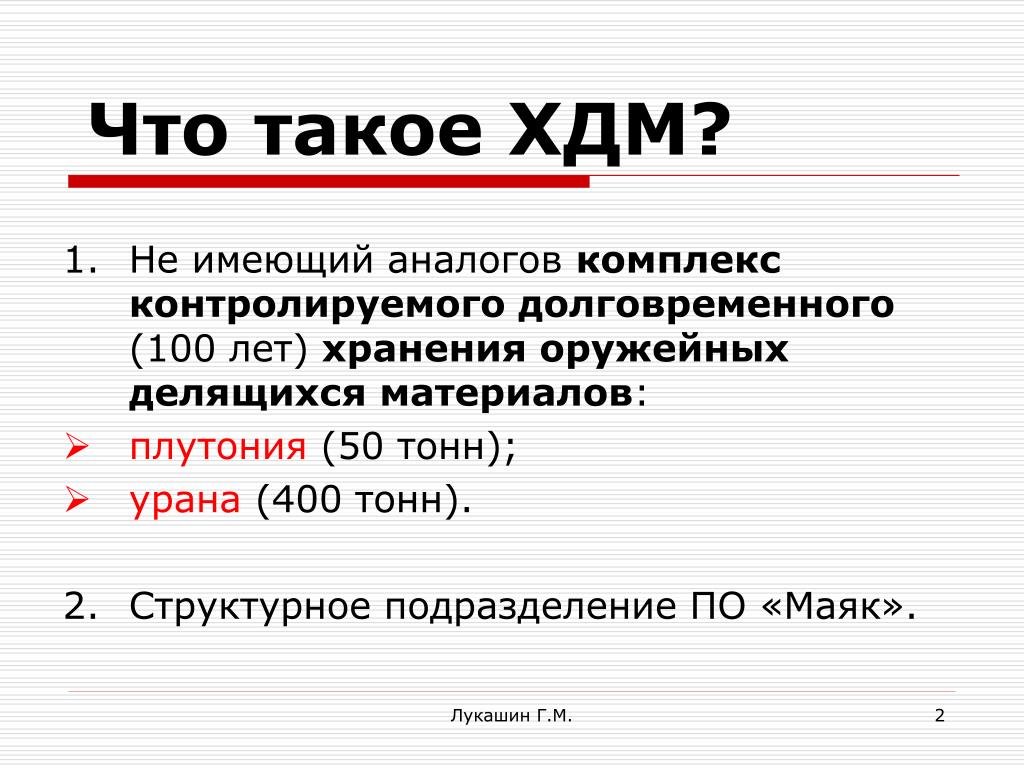 Что такое ХДМ?

1. Не имеющий аналогов комплекс контролируемого долговременного (100 лет) хранения оружейных делящихся материалов:

➢ плутония (50 тонн);

➢ урана (400 тонн).

2. Структурное подразделение ПО «Маяк».

Лукашин Г.М.

2